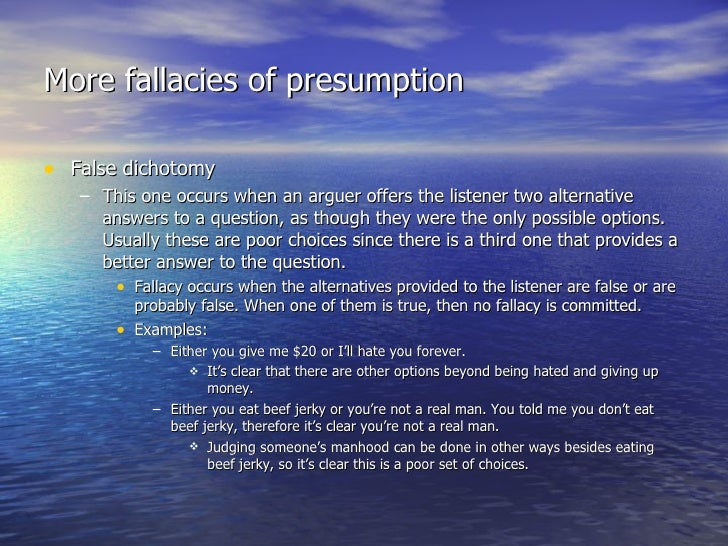 More fallacies of presumption

• False dichotomy
– This one occurs when an arguer offers the listener two alternative answers to a question, as though they were the only possible options. Usually these are poor choices since there is a third one that provides a better answer to the question.
• Fallacy occurs when the alternatives provided to the listener are false or are probably false. When one of them is true, then no fallacy is committed.
• Examples:
– Either you give me \$20 or I'll hate you forever.
❖ It's clear that there are other options beyond being hated and giving up money.
– Either you eat beef jerky or you're not a real man. You told me you don't eat beef jerky, therefore it's clear you're not a real man.
❖ Judging someone's manhood can be done in other ways besides eating beef jerky, so it's clear this is a poor set of choices.